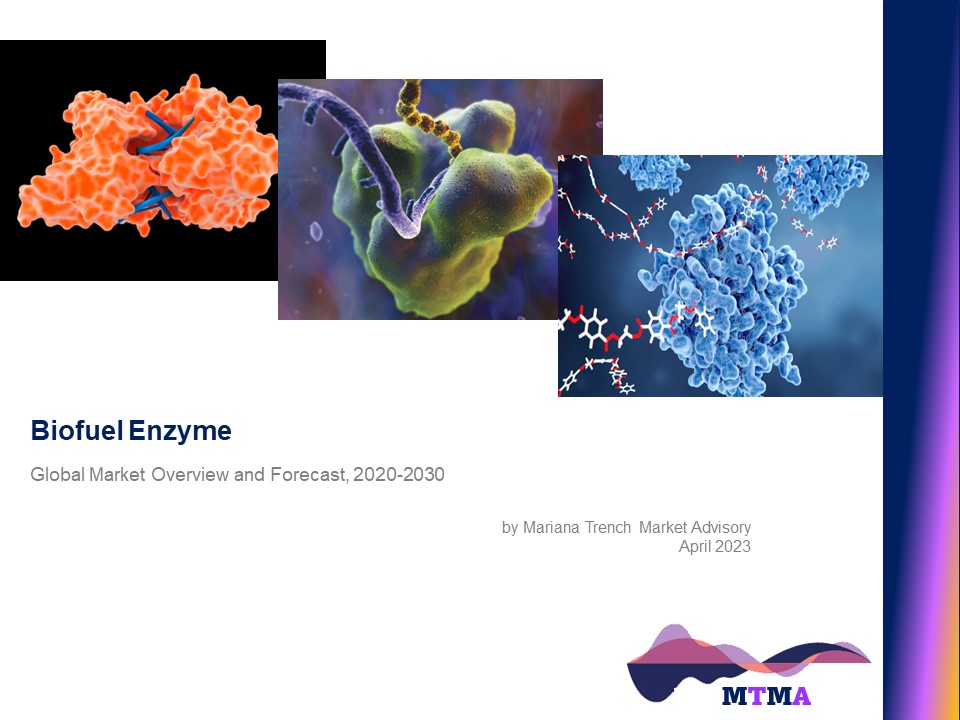 Biofuel Enzyme

Global Market Overview and Forecast, 2020-2030

by Mariana Trench Market Advisory
April 2023

MTMA